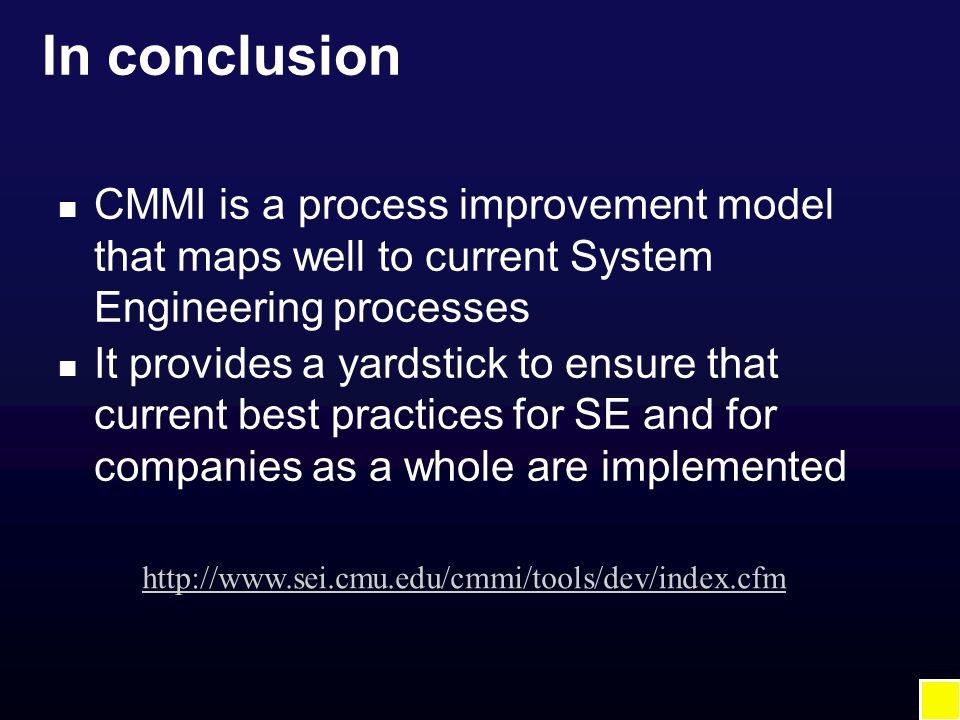 In conclusion

- CMMI is a process improvement model that maps well to current System Engineering processes
- It provides a yardstick to ensure that current best practices for SE and for companies as a whole are implemented

http://www.sei.cmu.edu/cmmi/tools/dev/index.cfm